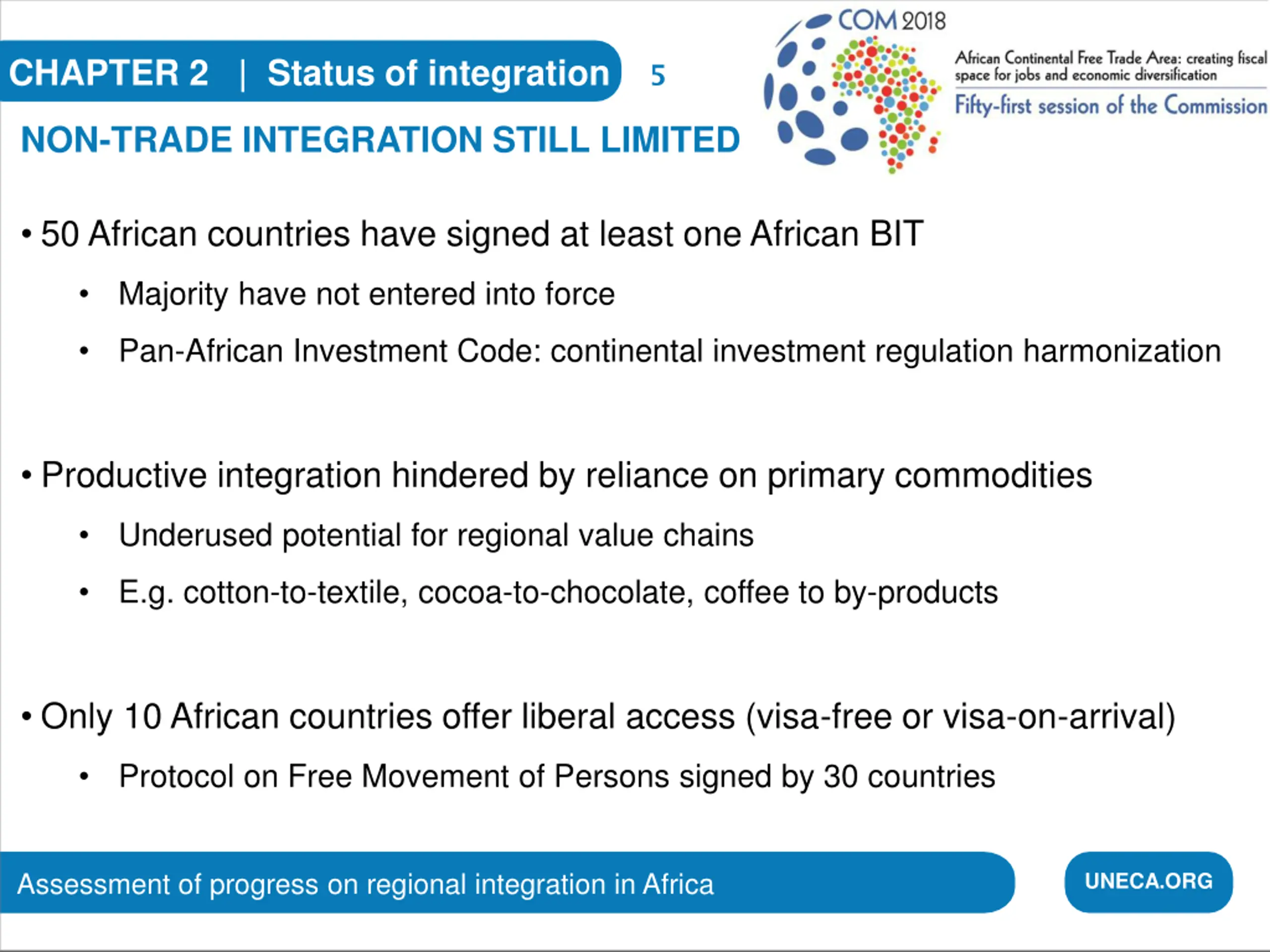 CHAPTER 2 | Status of integration 5

COM 2018

African Continental Free Trade Area: creating fiscal space for jobs and economic diversification

Fifty-first session of the Commission

NON-TRADE INTEGRATION STILL LIMITED

• 50 African countries have signed at least one African BIT

• Majority have not entered into force

• Pan-African Investment Code: continental investment regulation harmonization

• Productive integration hindered by reliance on primary commodities

• Underused potential for regional value chains

• E.g. cotton-to-textile, cocoa-to-chocolate, coffee to by-products

• Only 10 African countries offer liberal access (visa-free or visa-on-arrival)

• Protocol on Free Movement of Persons signed by 30 countries

Assessment of progress on regional integration in Africa

UNECA.ORG